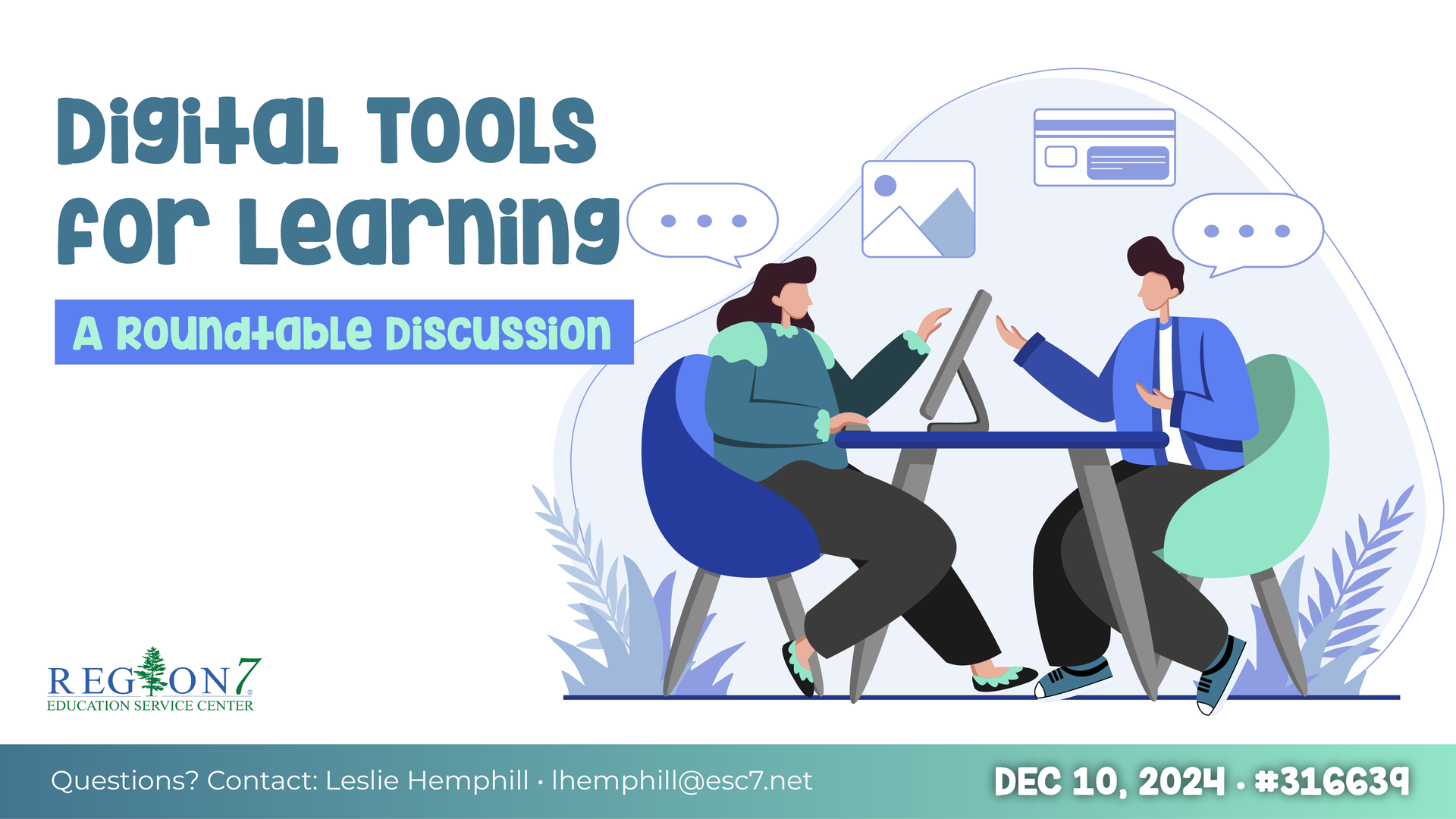 Digital Tools for Learning

A Roundtable Discussion

REGION 7
EDUCATION SERVICE CENTER

Questions? Contact: Leslie Hemphill • lhemphill@esc7.net

DEC 10, 2024 • #316639